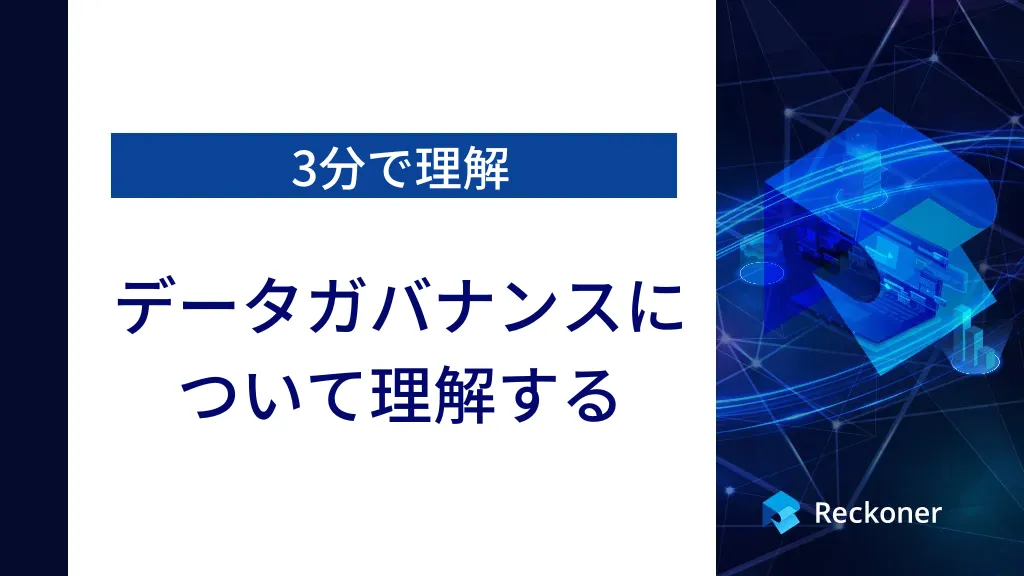 3分で理解

データガバナンスについて理解する

Reckoner